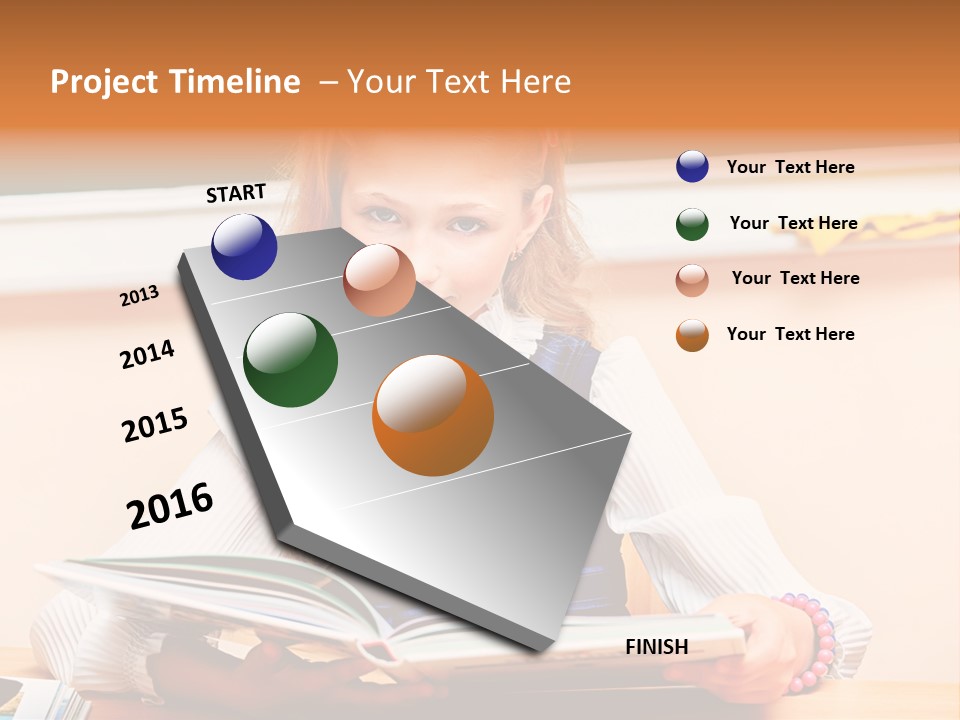 Project Timeline – Your Text Here

START

2013

2014

2015

2016

FINISH

Your Text Here

Your Text Here

Your Text Here

Your Text Here